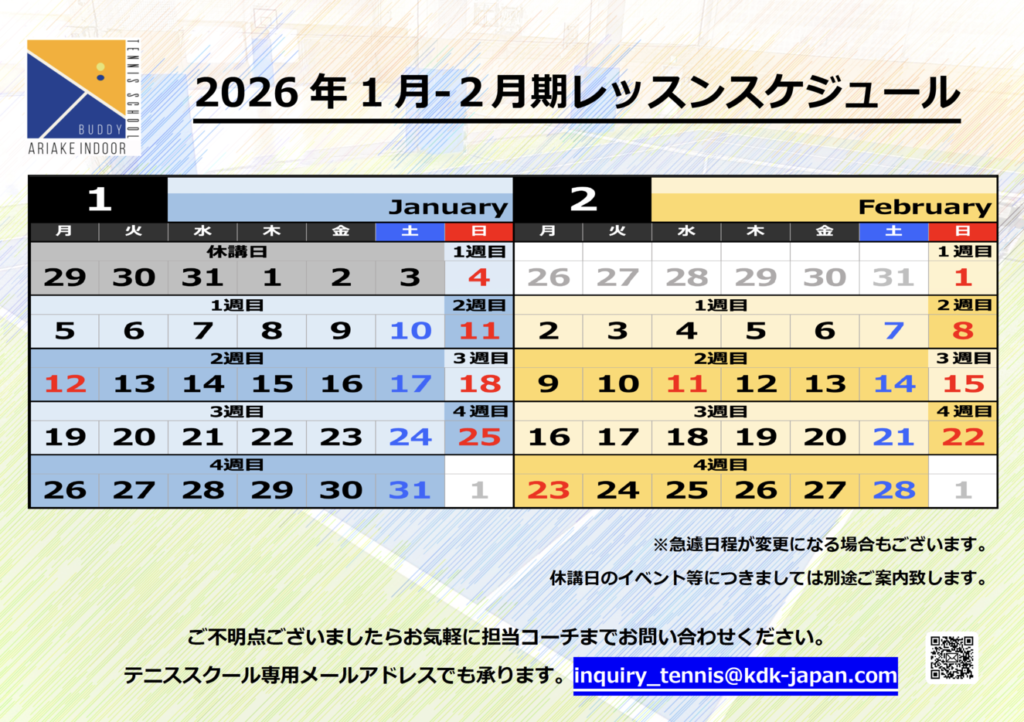 TENNIS SCHOOL
BUDDY
ARIAKE INDOOR

2026年1月-2月期レッスンスケジュール

| 1 | | January | | | | |
|---|---|---|---|---|---|---|
| 月 | 火 | 水 | 木 | 金 | 土 | 日 |
| 休講日 | | | | | | 1週目 |
| 29 | 30 | 31 | 1 | 2 | 3 | 4 |
| 1週目 | | | | | | 2週目 |
| 5 | 6 | 7 | 8 | 9 | 10 | 11 |
| 2週目 | | | | | | 3週目 |
| 12 | 13 | 14 | 15 | 16 | 17 | 18 |
| 3週目 | | | | | | 4週目 |
| 19 | 20 | 21 | 22 | 23 | 24 | 25 |
| 4週目 | | | | | | |
| 26 | 27 | 28 | 29 | 30 | 31 | 1 |

| 2 | | February | | | | |
|---|---|---|---|---|---|---|
| 月 | 火 | 水 | 木 | 金 | 土 | 日 |
| | | | | | | 1週目 |
| 26 | 27 | 28 | 29 | 30 | 31 | 1 |
| 1週目 | | | | | | 2週目 |
| 2 | 3 | 4 | 5 | 6 | 7 | 8 |
| 2週目 | | | | | | 3週目 |
| 9 | 10 | 11 | 12 | 13 | 14 | 15 |
| 3週目 | | | | | | 4週目 |
| 16 | 17 | 18 | 19 | 20 | 21 | 22 |
| 4週目 | | | | | | |
| 23 | 24 | 25 | 26 | 27 | 28 | 1 |

※急遽日程が変更になる場合もございます。

休講日のイベント等につきましては別途ご案内致します。

ご不明点ございましたらお気軽に担当コーチまでお問い合わせください。

テニススクール専用メールアドレスでも承ります。 inquiry_tennis@kdk-japan.com